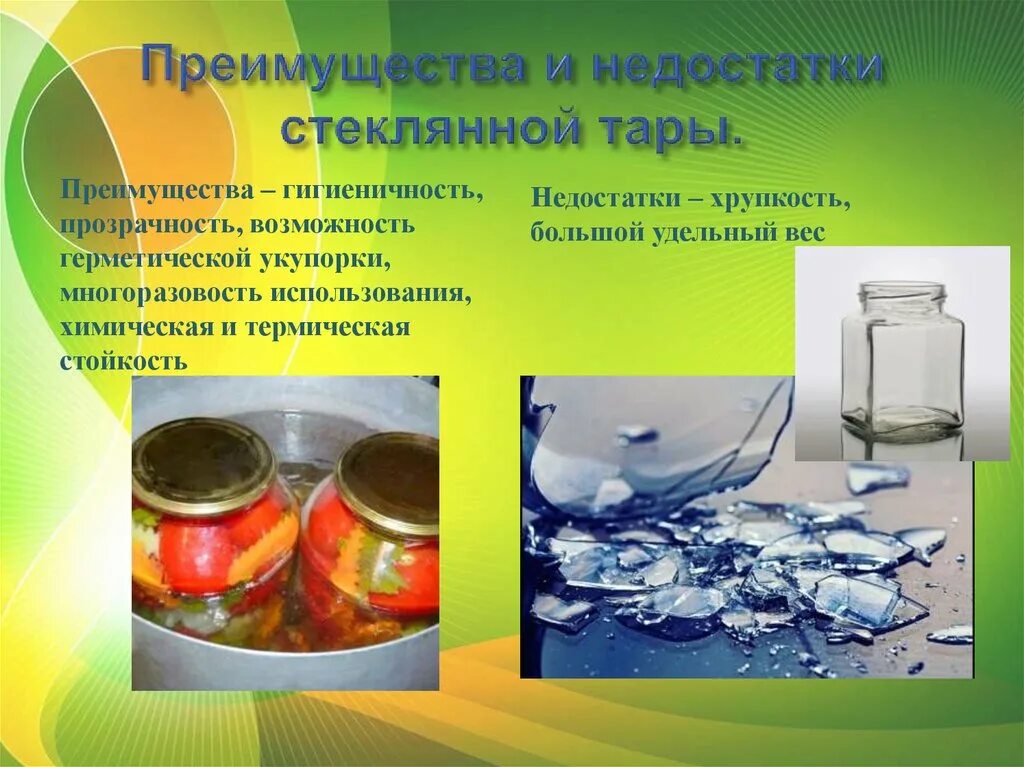 Преимущества и недостатки стеклянной тары.

Преимущества – гигиеничность, прозрачность, возможность герметической укупорки, многоразовость использования, химическая и термическая стойкость

Недостатки – хрупкость, большой удельный вес